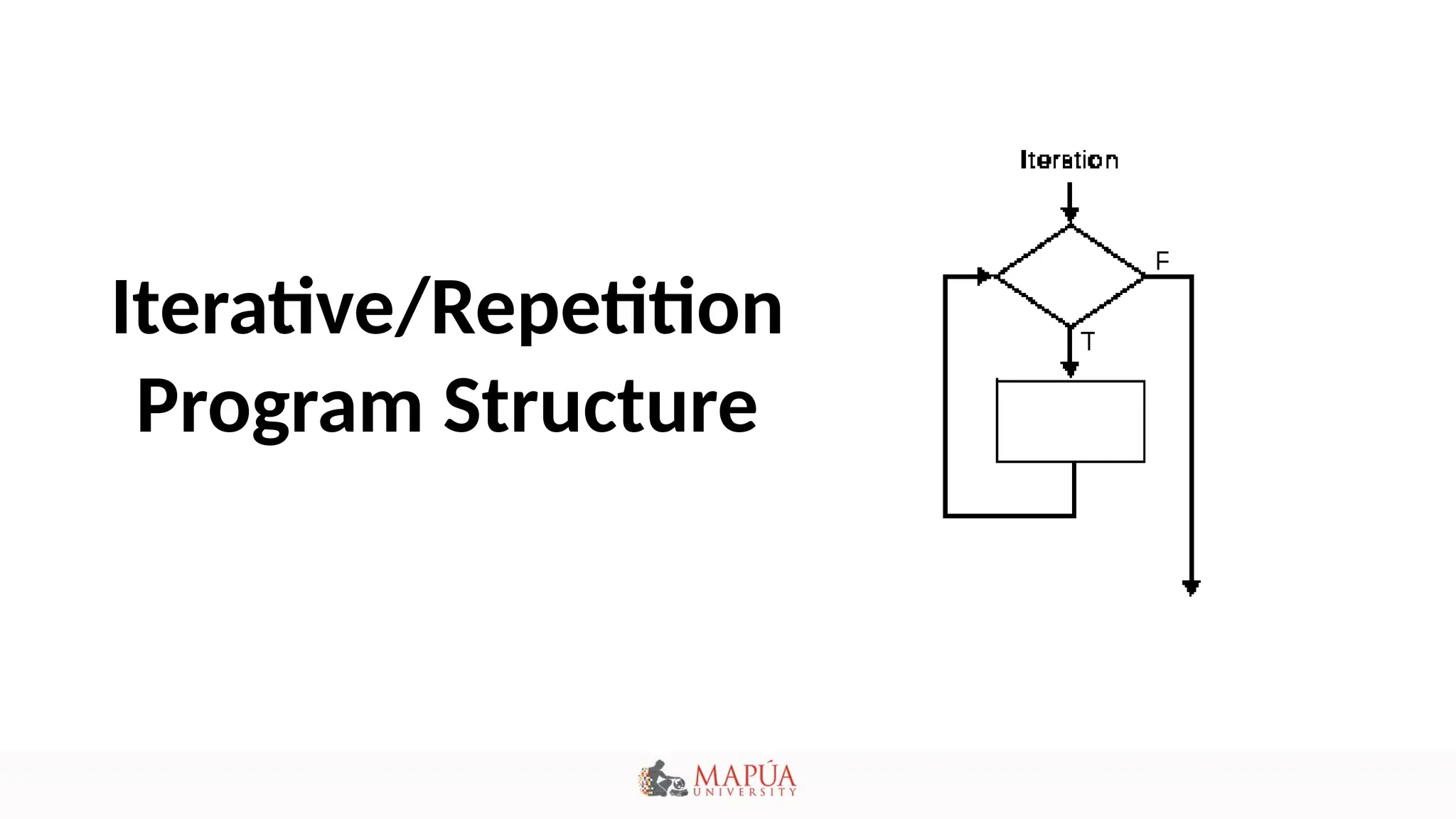 Iterative/Repetition Program Structure

Iteration

F

T

MAPÚA
UNIVERSITY